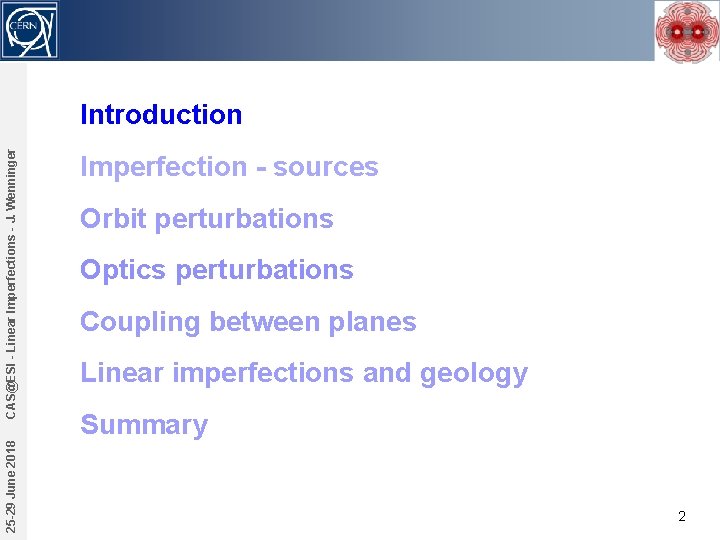 CERN

25-29 June 2018 CAS@ESI - Linear Imperfections - J. Wenninger

Introduction

Imperfection - sources

Orbit perturbations

Optics perturbations

Coupling between planes

Linear imperfections and geology

Summary

2